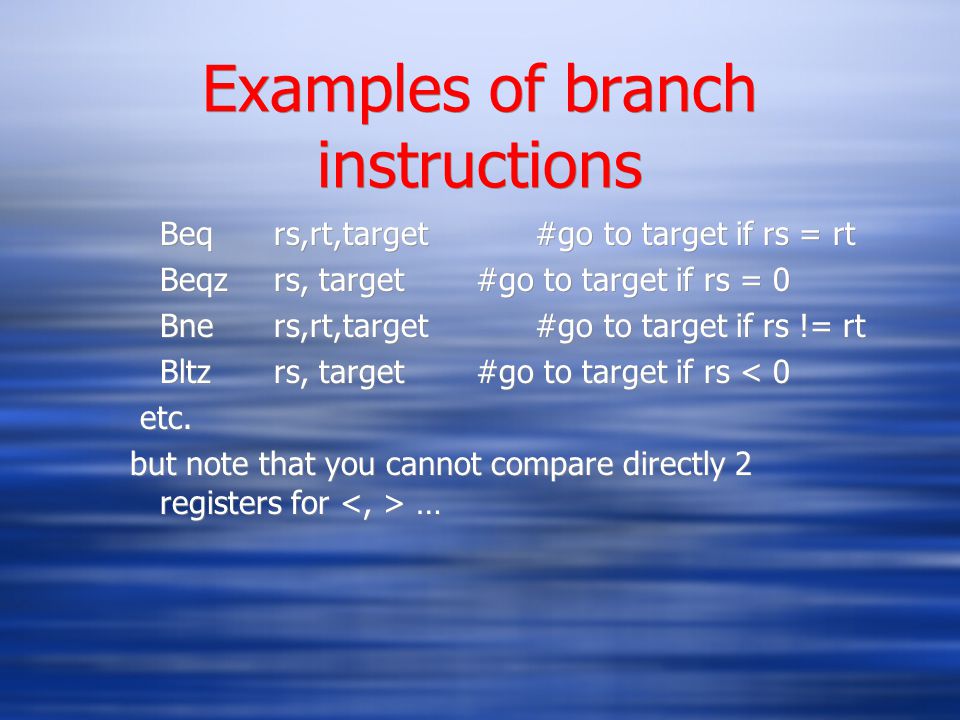 Examples of branch instructions

Beq rs,rt,target #go to target if rs = rt
Beqz rs, target #go to target if rs = 0
Bne rs,rt,target #go to target if rs != rt
Bltz rs, target #go to target if rs < 0
etc.

but note that you cannot compare directly 2 registers for <, > …